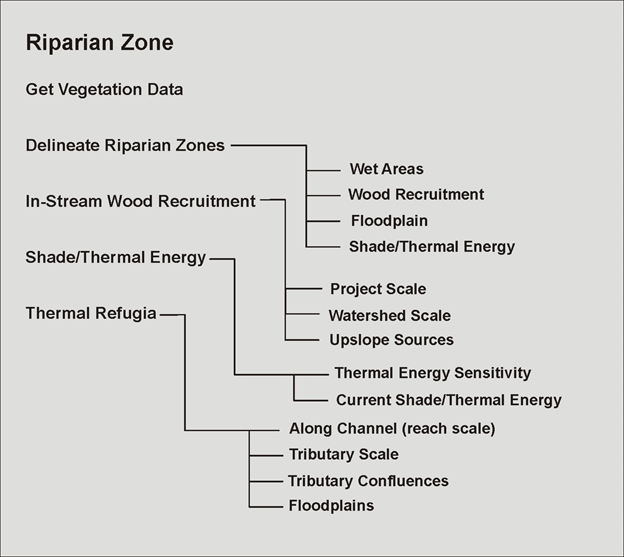 Riparian Zone

Get Vegetation Data

Delineate Riparian Zones

Wet Areas

Wood Recruitment

Floodplain

Shade/Thermal Energy

In-Stream Wood Recruitment

Project Scale

Watershed Scale

Upslope Sources

Shade/Thermal Energy

Thermal Energy Sensitivity

Current Shade/Thermal Energy

Thermal Refugia

Along Channel (reach scale)

Tributary Scale

Tributary Confluences

Floodplains